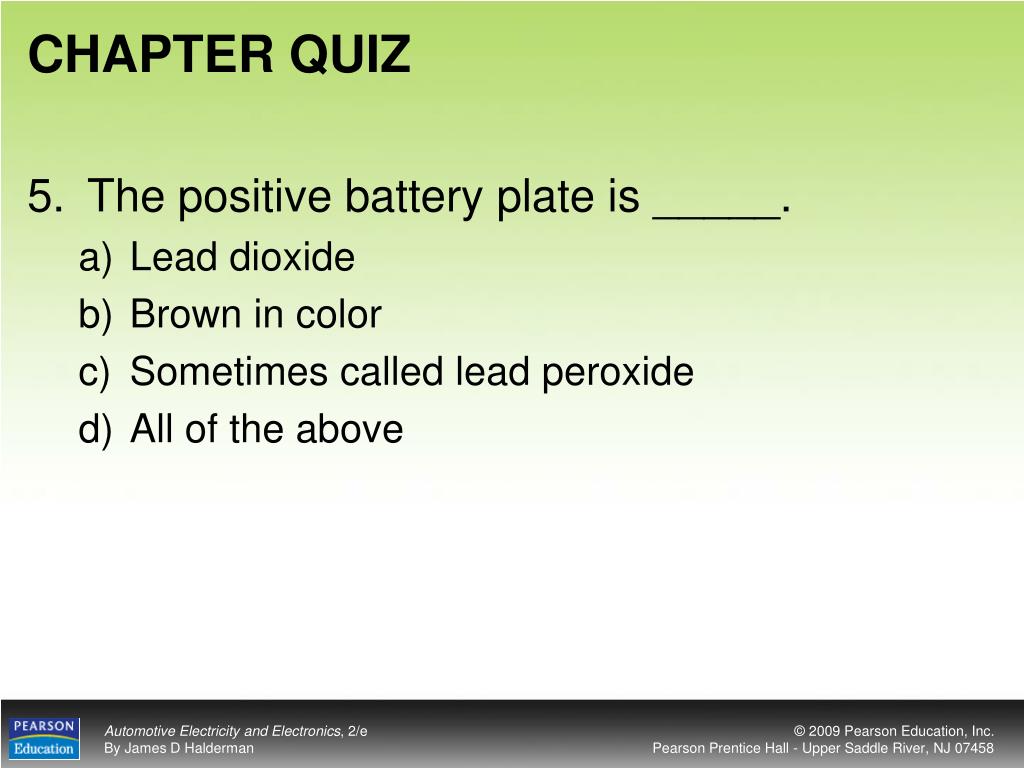 CHAPTER QUIZ

5. The positive battery plate is _____.

a) Lead dioxide

b) Brown in color

c) Sometimes called lead peroxide

d) All of the above

PEARSON Education

Automotive Electricity and Electronics, 2/e
By James D Halderman

© 2009 Pearson Education, Inc.
Pearson Prentice Hall - Upper Saddle River, NJ 07458